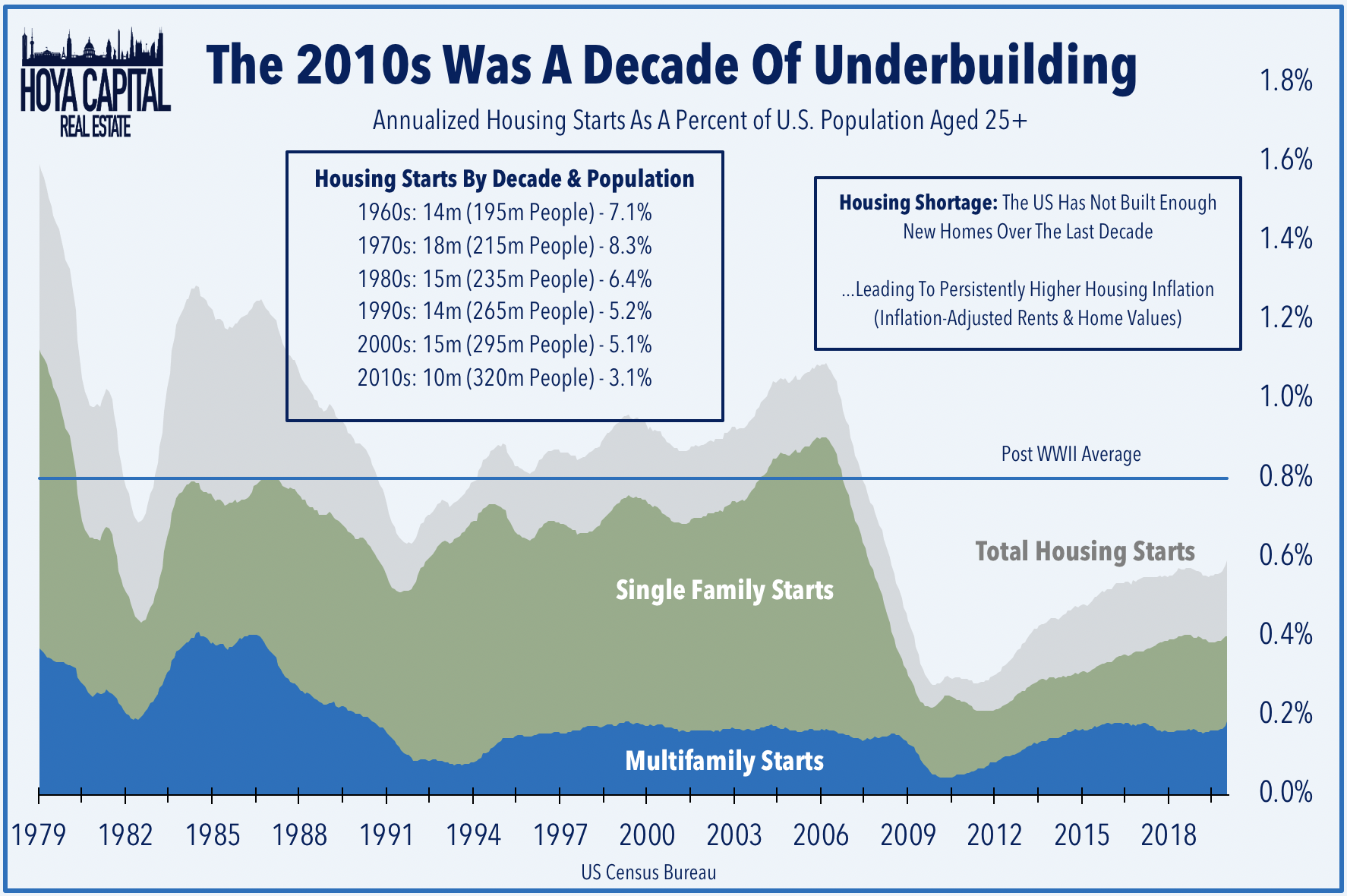 HOYA CAPITAL
REAL ESTATE

The 2010s Was A Decade Of Underbuilding

Annualized Housing Starts As A Percent of U.S. Population Aged 25+

Housing Starts By Decade & Population
1960s: 14m (195m People) - 7.1%
1970s: 18m (215m People) - 8.3%
1980s: 15m (235m People) - 6.4%
1990s: 14m (265m People) - 5.2%
2000s: 15m (295m People) - 5.1%
2010s: 10m (320m People) - 3.1%

Housing Shortage: The US Has Not Built Enough New Homes Over The Last Decade

...Leading To Persistently Higher Housing Inflation (Inflation-Adjusted Rents & Home Values)

Post WWII Average

Total Housing Starts

Single Family Starts

Multifamily Starts

1.8%
1.6%
1.4%
1.2%
1.0%
0.8%
0.6%
0.4%
0.2%
0.0%

1979 1982 1985 1988 1991 1994 1997 2000 2003 2006 2009 2012 2015 2018

US Census Bureau